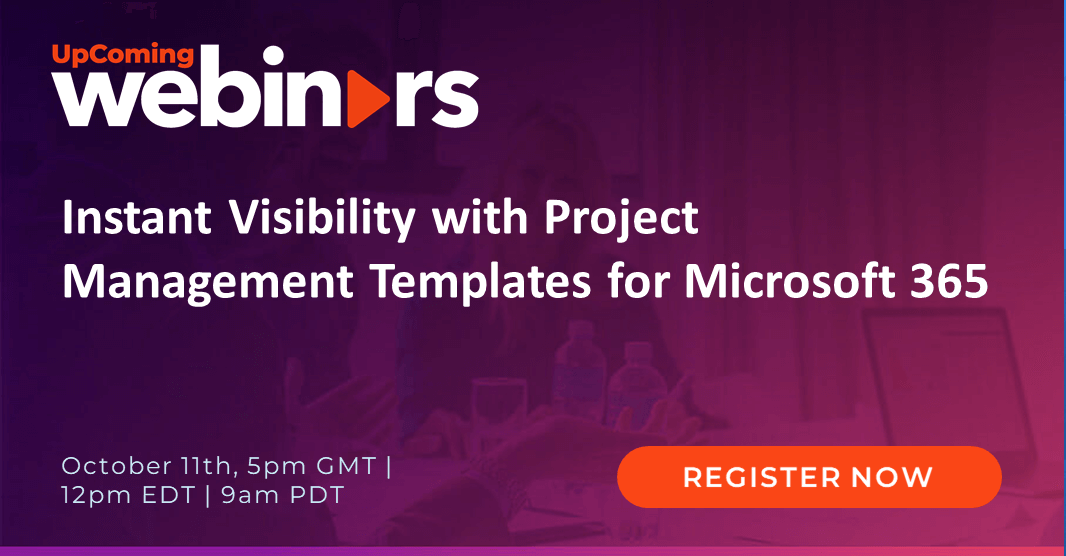 UpComing
webinars

Instant Visibility with Project Management Templates for Microsoft 365

October 11th, 5pm GMT | 12pm EDT | 9am PDT

REGISTER NOW